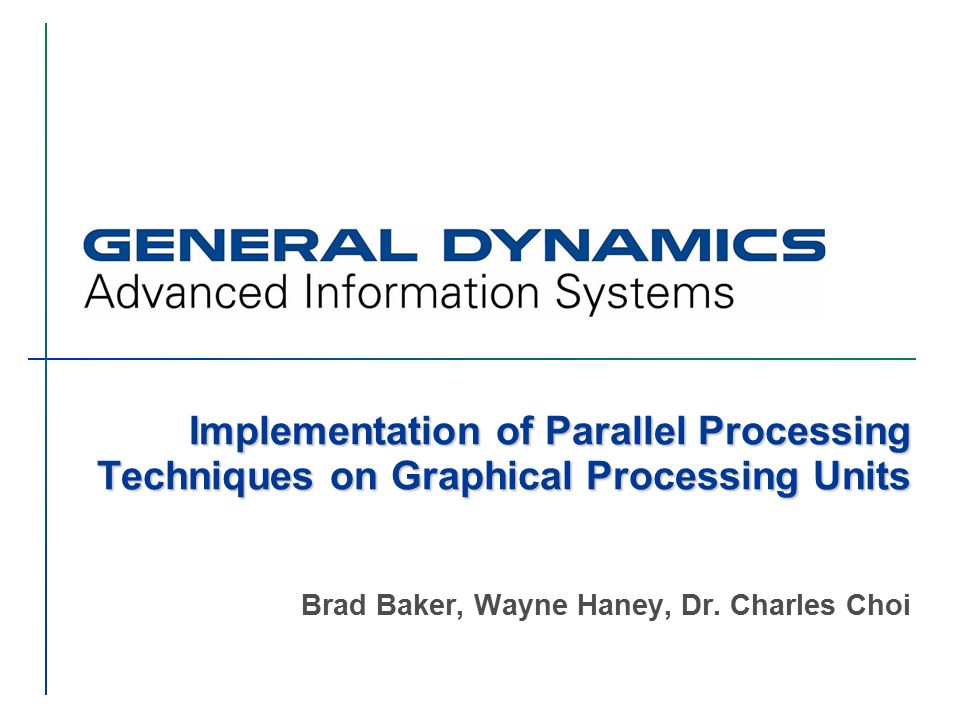 GENERAL DYNAMICS
Advanced Information Systems

Implementation of Parallel Processing Techniques on Graphical Processing Units

Brad Baker, Wayne Haney, Dr. Charles Choi